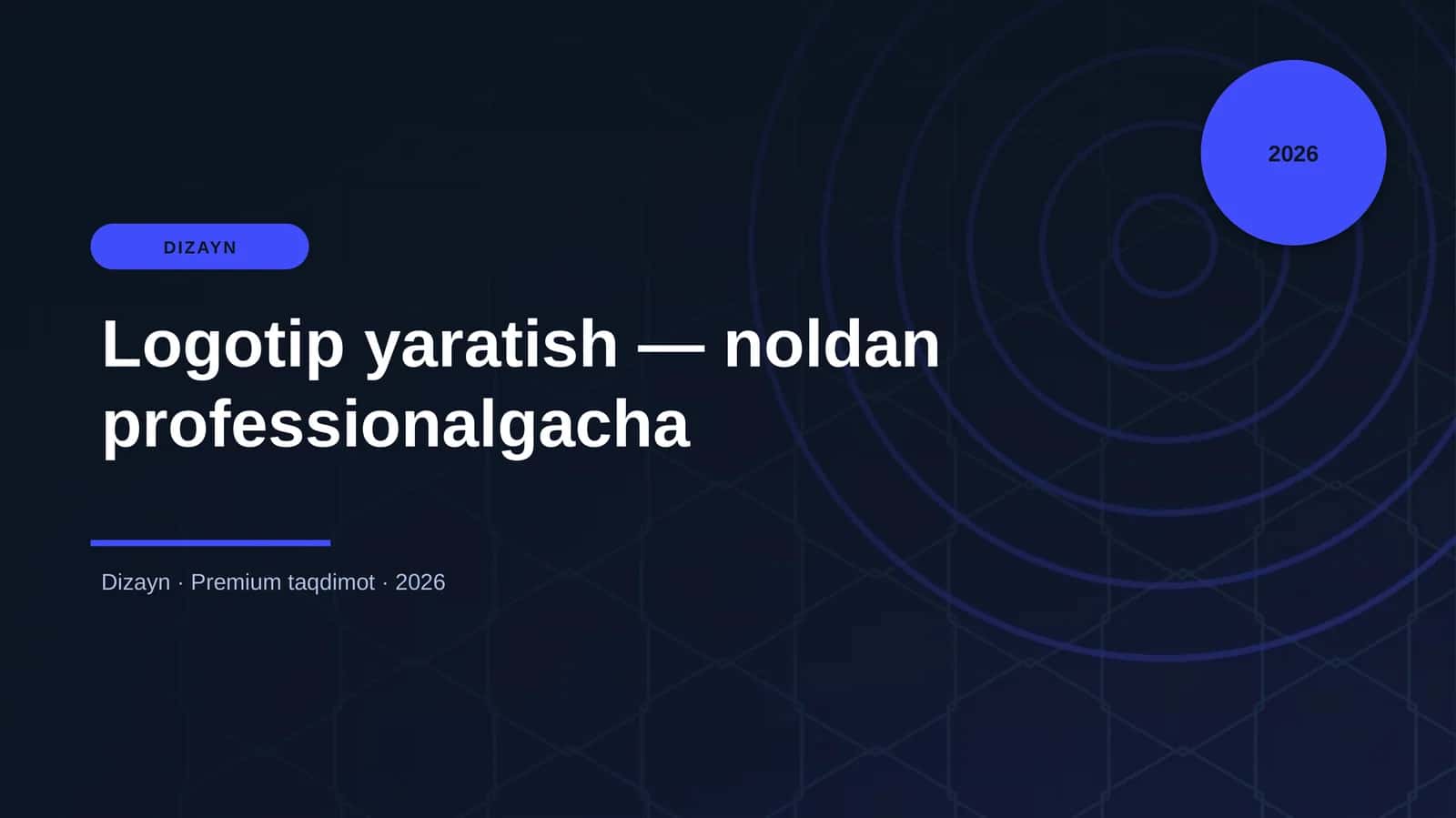 2026

DIZAYN

Logotip yaratish — noldan professionalgacha

Dizayn · Premium taqdimot · 2026